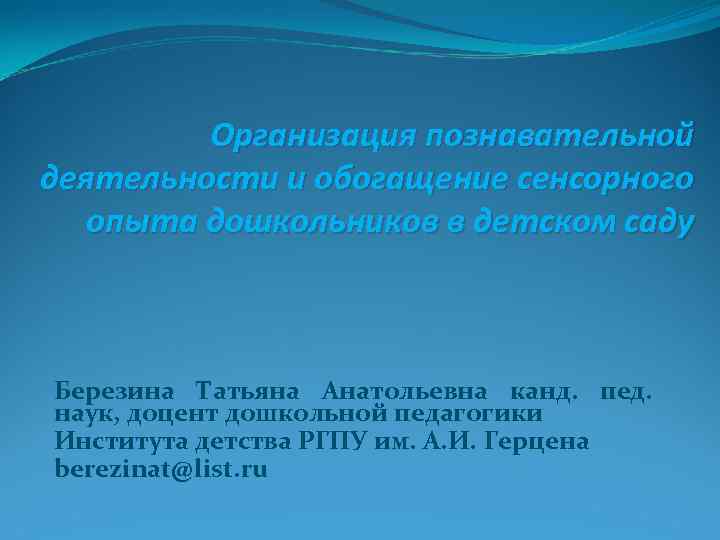 Организация познавательной деятельности и обогащение сенсорного опыта дошкольников в детском саду

Березина Татьяна Анатольевна канд. пед. наук, доцент дошкольной педагогики
Института детства РГПУ им. А.И. Герцена
berezinat@list.ru